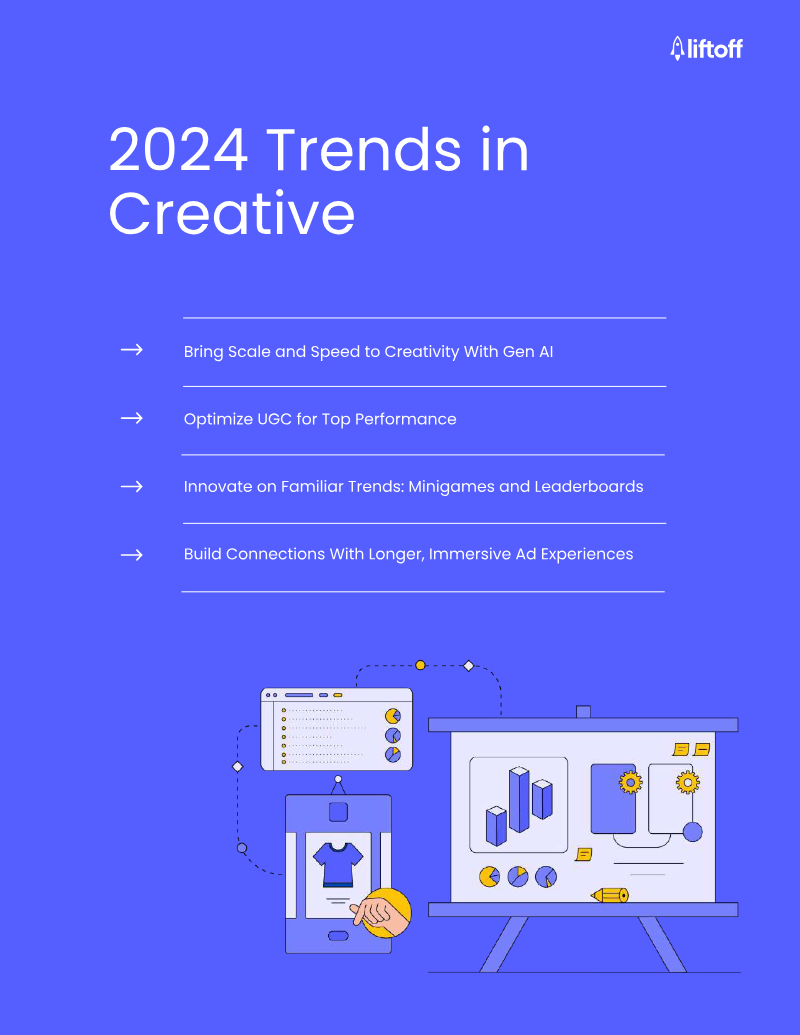 liftoff

2024 Trends in Creative

→ Bring Scale and Speed to Creativity With Gen AI

→ Optimize UGC for Top Performance

→ Innovate on Familiar Trends: Minigames and Leaderboards

→ Build Connections With Longer, Immersive Ad Experiences